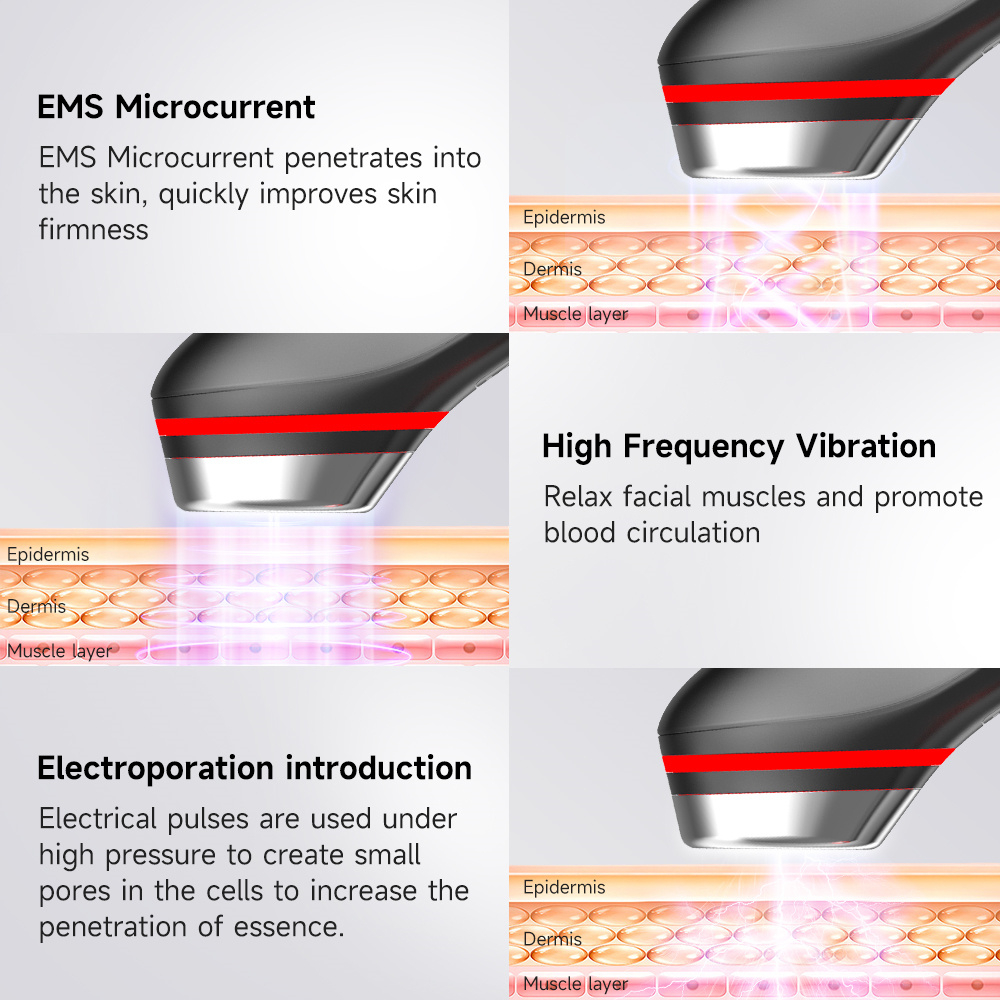 EMS Microcurrent

EMS Microcurrent penetrates into the skin, quickly improves skin firmness

Epidermis
Dermis
Muscle layer

Epidermis
Dermis
Muscle layer

High Frequency Vibration

Relax facial muscles and promote blood circulation

Electroporation introduction

Electrical pulses are used under high pressure to create small pores in the cells to increase the penetration of essence.

Epidermis
Dermis
Muscle layer